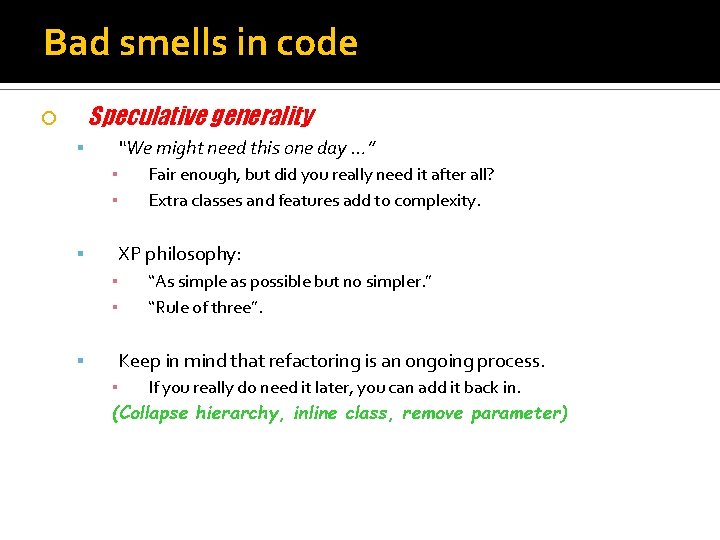 Bad smells in code

Speculative generality

"We might need this one day …"

Fair enough, but did you really need it after all?

Extra classes and features add to complexity.

XP philosophy:

"As simple as possible but no simpler."

"Rule of three".

Keep in mind that refactoring is an ongoing process.

If you really do need it later, you can add it back in.

(Collapse hierarchy, inline class, remove parameter)